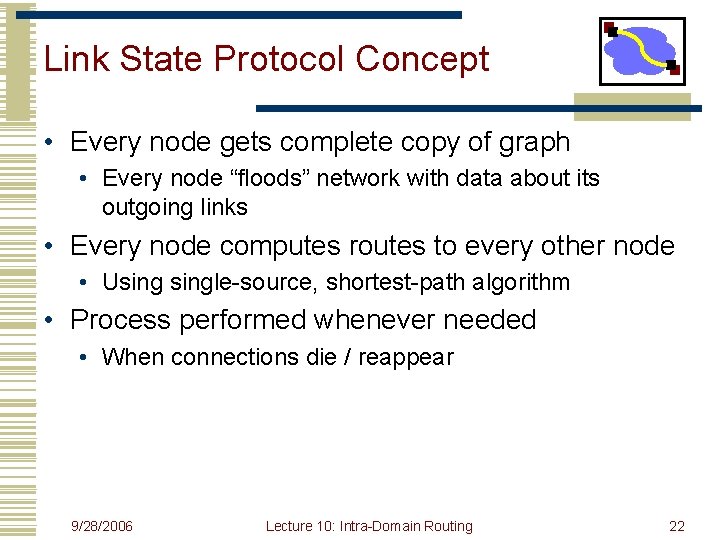 Link State Protocol Concept

• Every node gets complete copy of graph
  • Every node “floods” network with data about its outgoing links
• Every node computes routes to every other node
  • Using single-source, shortest-path algorithm
• Process performed whenever needed
  • When connections die / reappear

9/28/2006
Lecture 10: Intra-Domain Routing
22